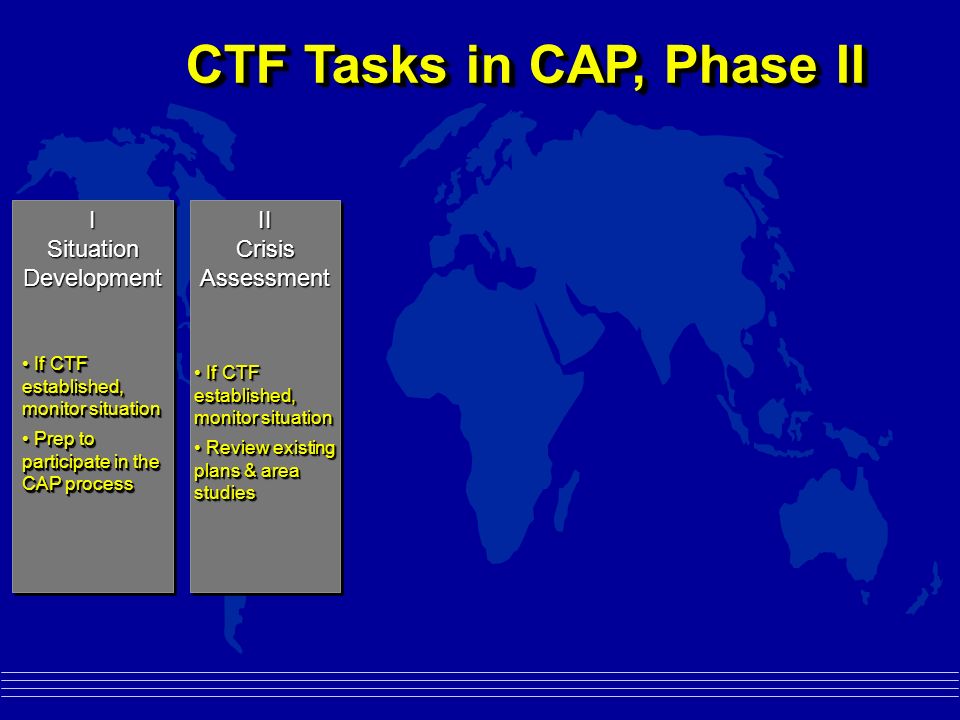 CTF Tasks in CAP, Phase II

I
Situation
Development

• If CTF established, monitor situation

• Prep to participate in the CAP process

II
Crisis
Assessment

• If CTF established, monitor situation

• Review existing plans & area studies